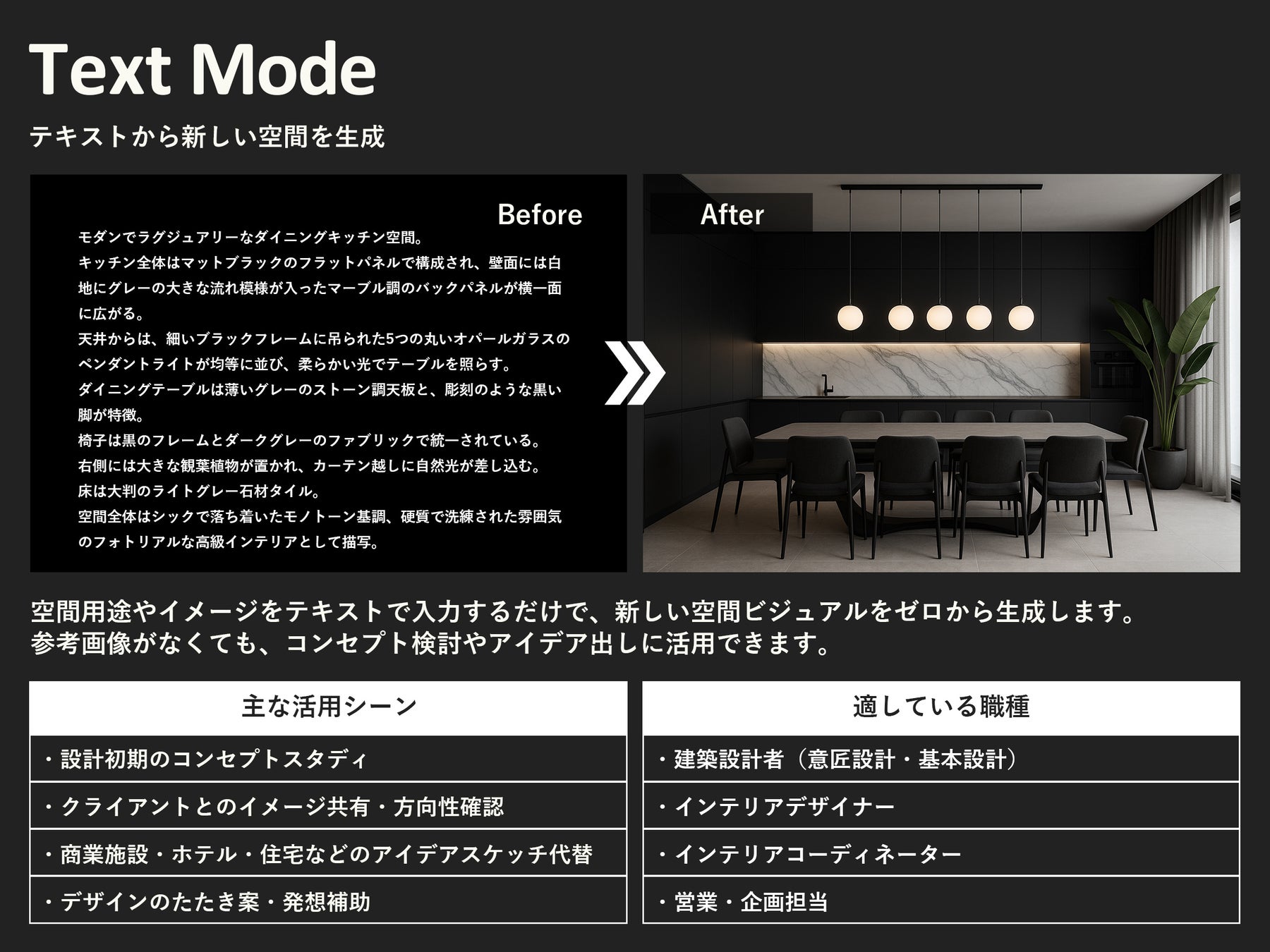 Text Mode

テキストから新しい空間を生成

Before

モダンでラグジュアリーなダイニングキッチン空間。
キッチン全体はマットブラックのフラットパネルで構成され、壁面には白地にグレーの大きな流れ模様が入ったマーブル調のバックパネルが横一面に広がる。
天井からは、細いブラックフレームに吊られた5つの丸いオパールガラスのペンダントライトが均等に並び、柔らかい光でテーブルを照らす。
ダイニングテーブルは薄いグレーのストーン調天板と、彫刻のような黒い脚が特徴。
椅子は黒のフレームとダークグレーのファブリックで統一されている。
右側には大きな観葉植物が置かれ、カーテン越しに自然光が差し込む。
床は大判のライトグレー石材タイル。
空間全体はシックで落ち着いたモノトーン基調、硬質で洗練された雰囲気のフォトリアルな高級インテリアとして描写。

After

空間用途やイメージをテキストで入力するだけで、新しい空間ビジュアルをゼロから生成します。
参考画像がなくても、コンセプト検討やアイデア出しに活用できます。

| 主な活用シーン |
|---|
| ・設計初期のコンセプトスタディ |
| ・クライアントとのイメージ共有・方向性確認 |
| ・商業施設・ホテル・住宅などのアイデアスケッチ代替 |
| ・デザインのたたき案・発想補助 |

| 適している職種 |
|---|
| ・建築設計者（意匠設計・基本設計） |
| ・インテリアデザイナー |
| ・インテリアコーディネーター |
| ・営業・企画担当 |